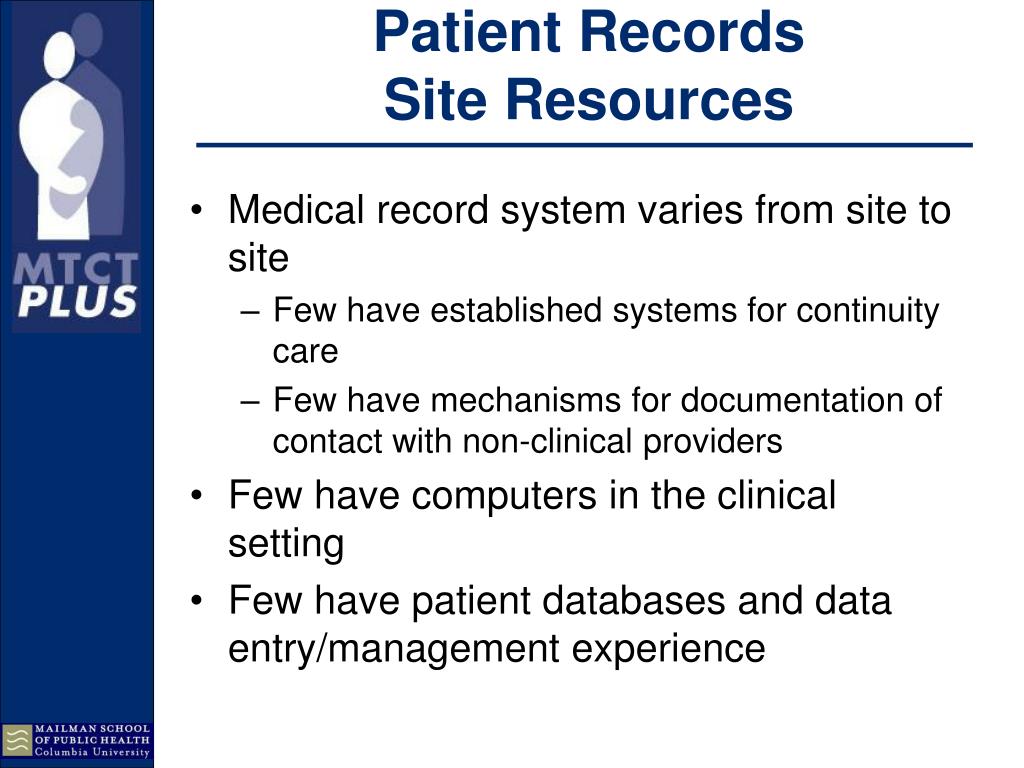 MTCT PLUS

Patient Records
Site Resources

• Medical record system varies from site to site
– Few have established systems for continuity care
– Few have mechanisms for documentation of contact with non-clinical providers
• Few have computers in the clinical setting
• Few have patient databases and data entry/management experience

MAILMAN SCHOOL OF PUBLIC HEALTH
Columbia University